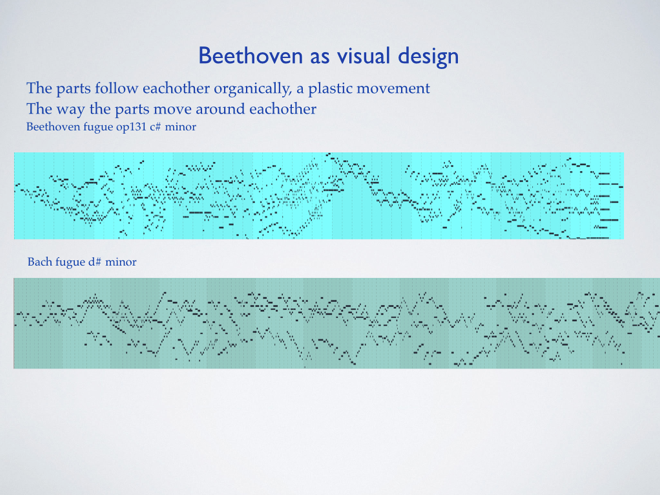 Beethoven as visual design

The parts follow eachother organically, a plastic movement
The way the parts move around eachother
Beethoven fugue op131 c# minor

Bach fugue d# minor